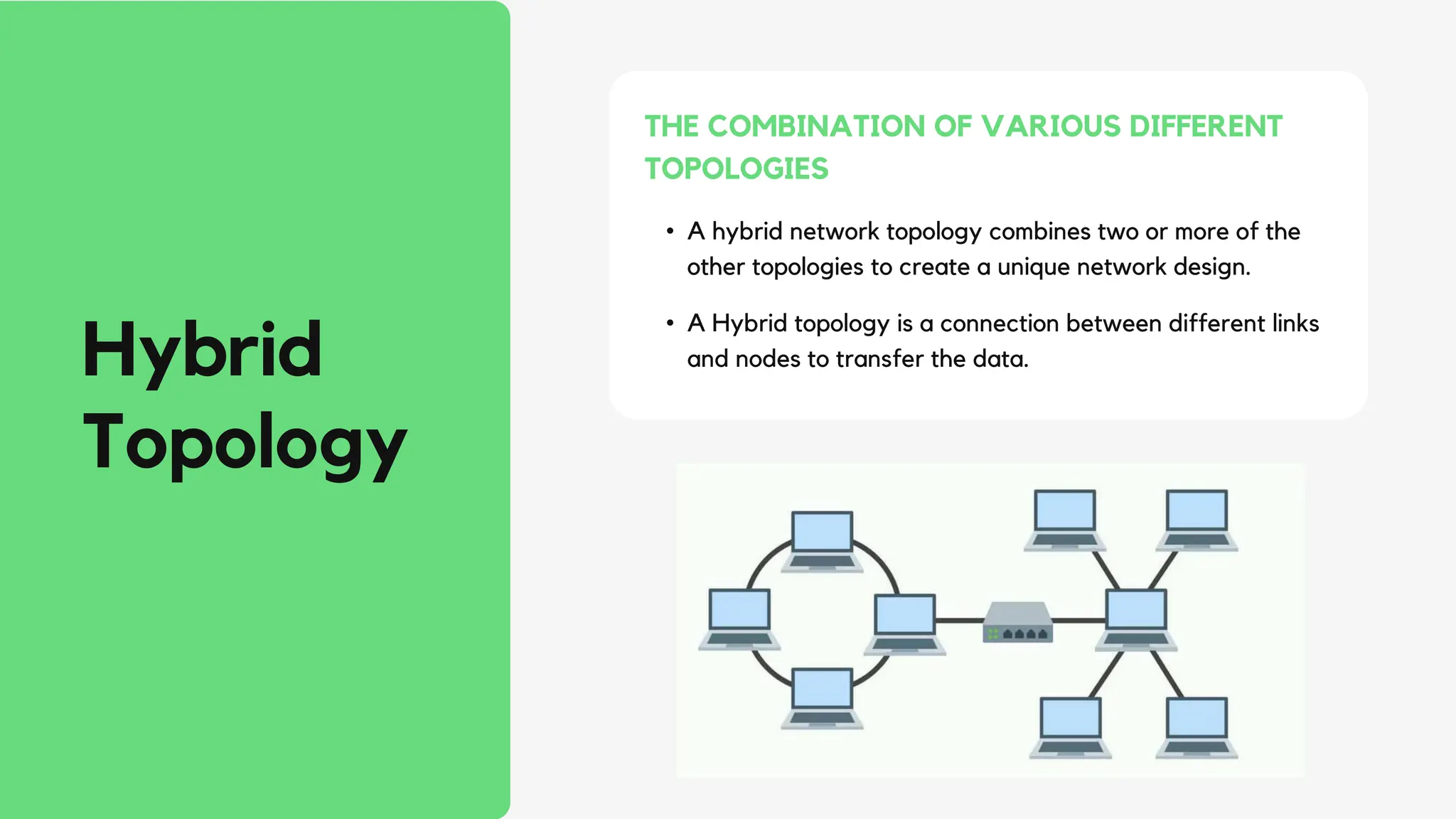 Hybrid Topology

THE COMBINATION OF VARIOUS DIFFERENT TOPOLOGIES

• A hybrid network topology combines two or more of the other topologies to create a unique network design.

• A Hybrid topology is a connection between different links and nodes to transfer the data.